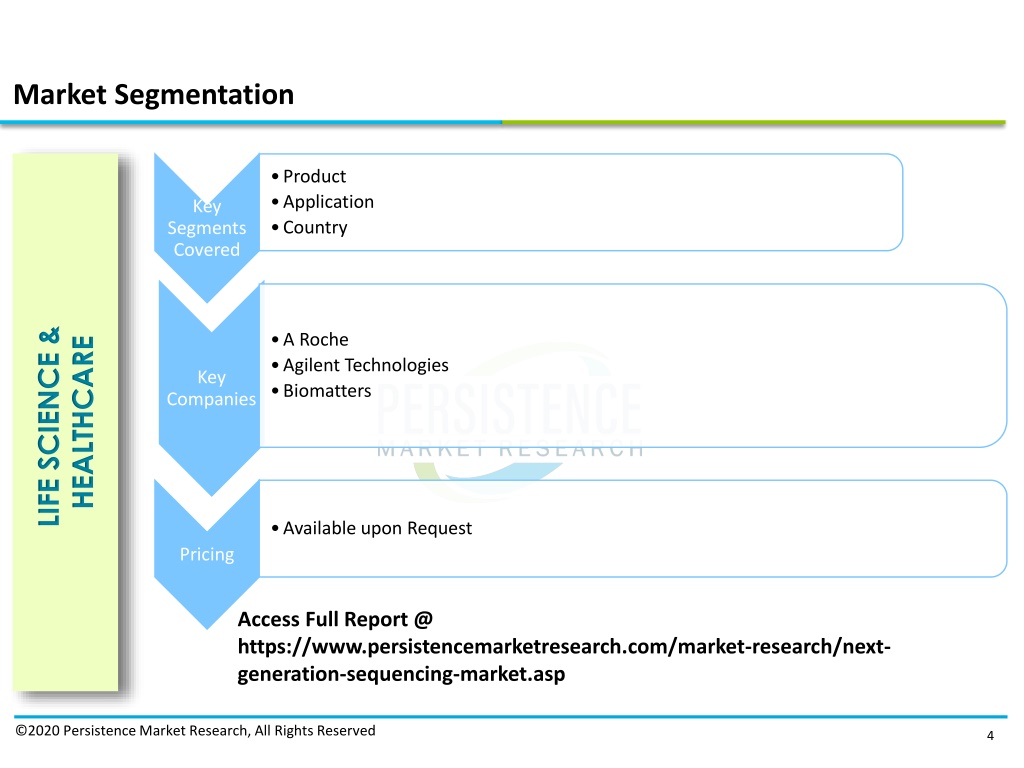 Market Segmentation

LIFE SCIENCE & HEALTHCARE

Key Segments Covered

• Product
• Application
• Country

Key Companies

• A Roche
• Agilent Technologies
• Biomatters

PERSISTENCE MARKET RESEARCH

Pricing

• Available upon Request

Access Full Report @ https://www.persistencemarketresearch.com/market-research/next-generation-sequencing-market.asp

©2020 Persistence Market Research, All Rights Reserved

4